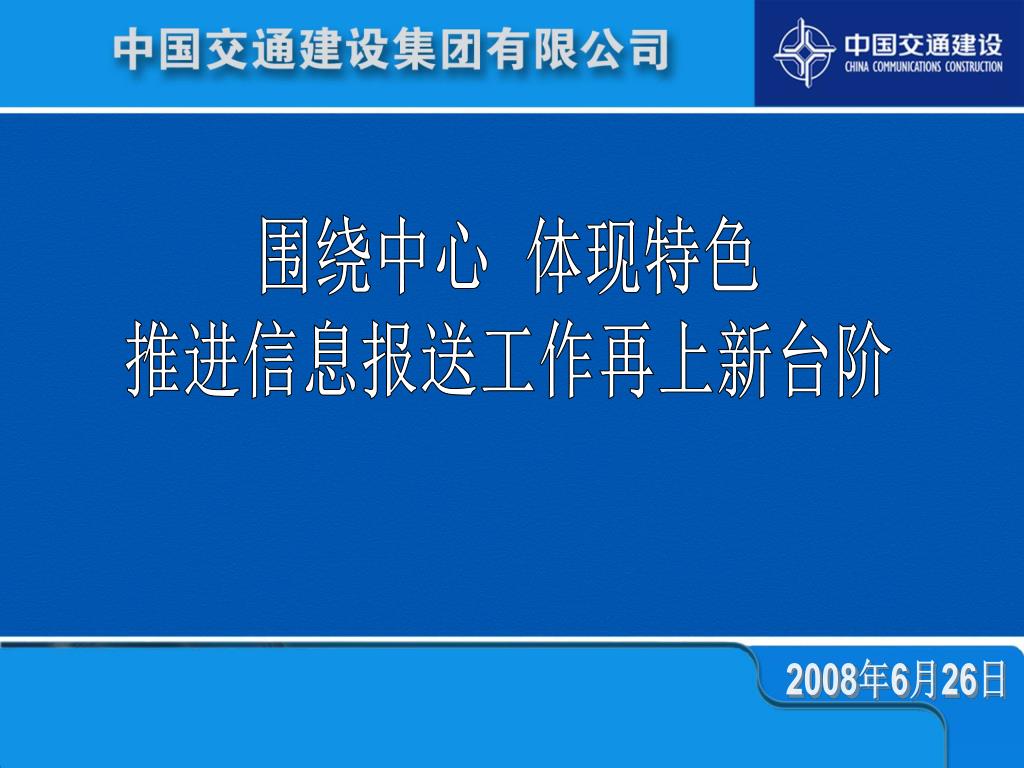 中国交通建设集团有限公司

中国交通建设
CHINA COMMUNICATIONS CONSTRUCTION

围绕中心 体现特色
推进信息报送工作再上新台阶

2008年6月26日